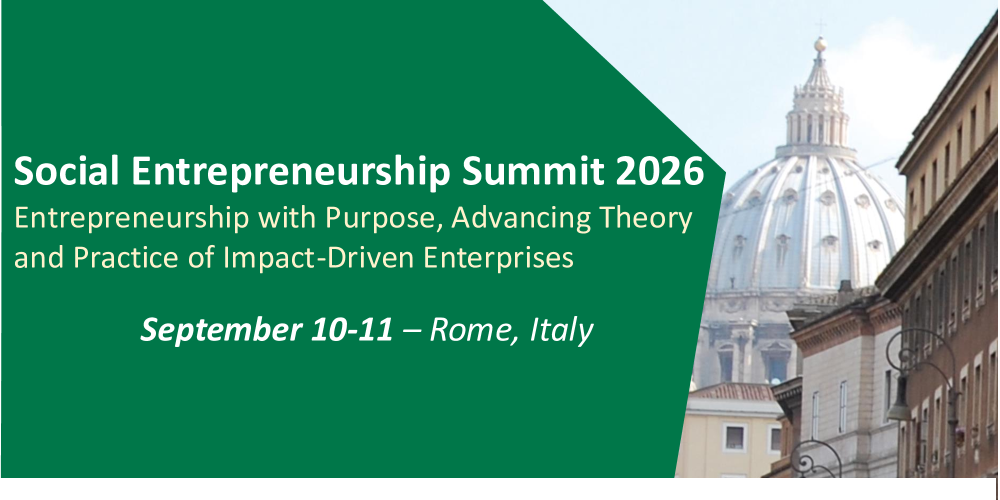 Social Entrepreneurship Summit 2026
Entrepreneurship with Purpose, Advancing Theory and Practice of Impact-Driven Enterprises

September 10-11 – Rome, Italy